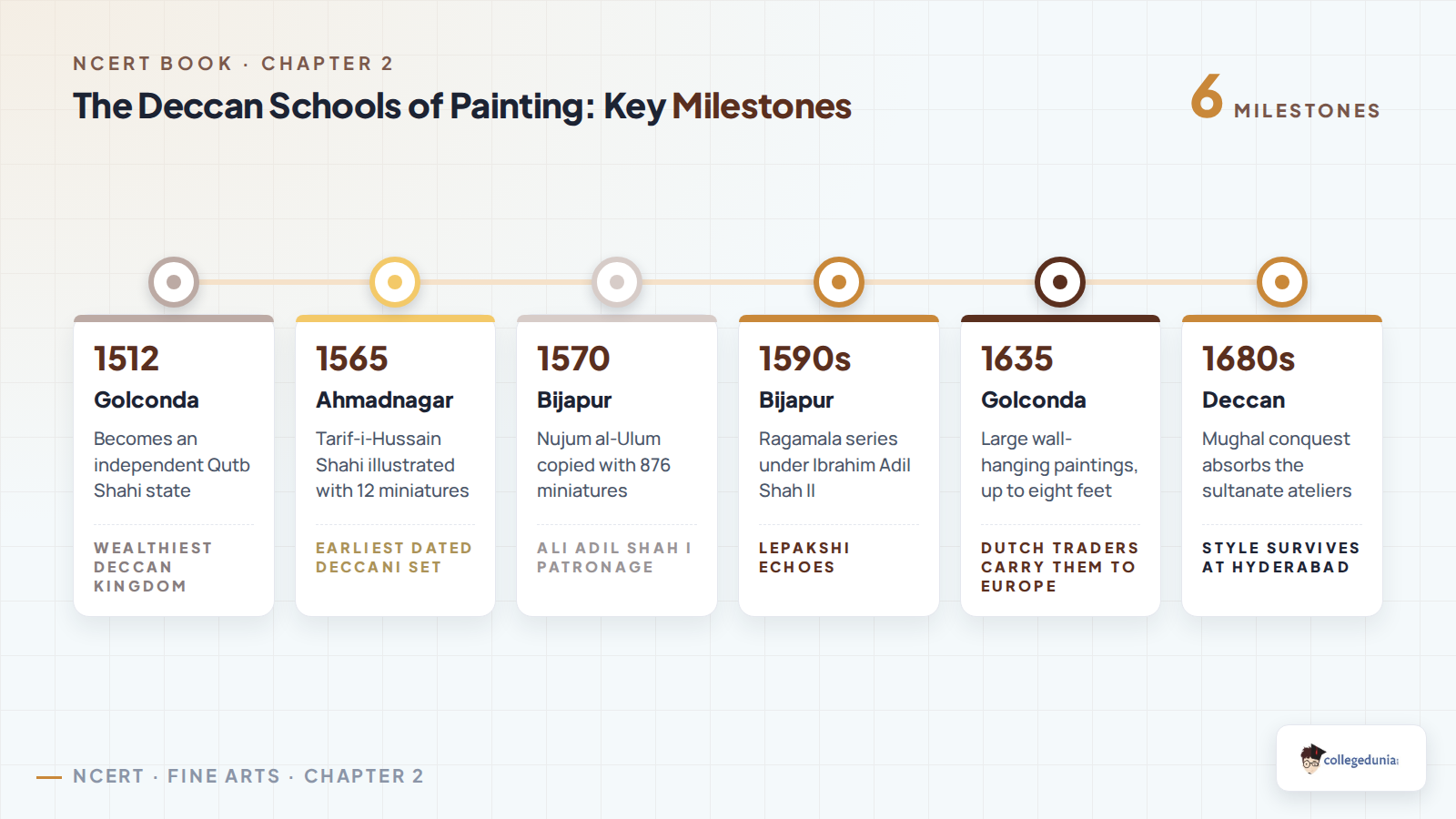 NCERT BOOK · CHAPTER 2

The Deccan Schools of Painting: Key Milestones

6 MILESTONES

1512
Golconda
Becomes an independent Qutb Shahi state
WEALTHIEST DECCAN KINGDOM

1565
Ahmadnagar
Tarif-i-Hussain Shahi illustrated with 12 miniatures
EARLIEST DATED DECCANI SET

1570
Bijapur
Nujum al-Ulum copied with 876 miniatures
ALI ADIL SHAH I PATRONAGE

1590s
Bijapur
Ragamala series under Ibrahim Adil Shah II
LEPAKSHI ECHOES

1635
Golconda
Large wall-hanging paintings, up to eight feet
DUTCH TRADERS CARRY THEM TO EUROPE

1680s
Deccan
Mughal conquest absorbs the sultanate ateliers
STYLE SURVIVES AT HYDERABAD

NCERT · FINE ARTS · CHAPTER 2

collegedunia